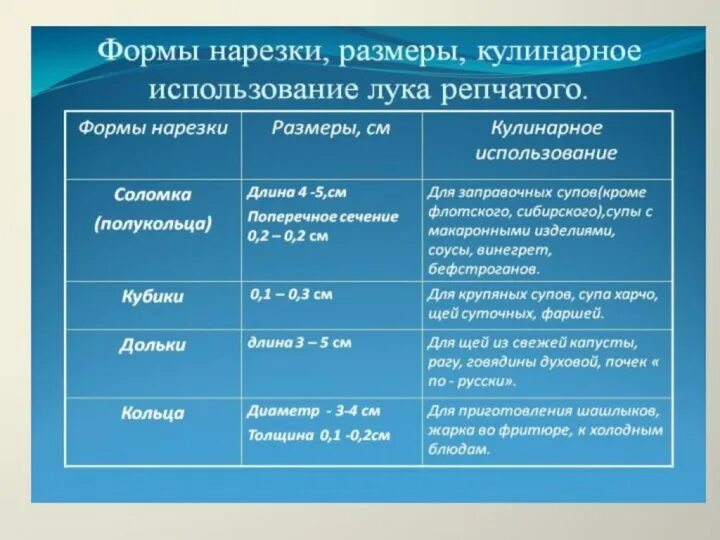 Формы нарезки, размеры, кулинарное использование лука репчатого.

| Формы нарезки | Размеры, см | Кулинарное использование |
|---|---|---|
| Соломка (полукольца) | Длина 4 -5,см Поперечное сечение 0,2 – 0,2 см | Для заправочных супов(кроме флотского, сибирского),супы с макаронными изделиями, соусы, винегрет, бефстроганов. |
| Кубики | 0,1 – 0,3 см | Для крупяных супов, супа харчо, щей суточных, фаршей. |
| Дольки | длина 3 – 5 см | Для щей из свежей капусты, рагу, говядины духовой, почек « по - русски». |
| Кольца | Диаметр - 3-4 см Толщина 0,1 -0,2см | Для приготовления шашлыков, жарка во фритюре, к холодным блюдам. |